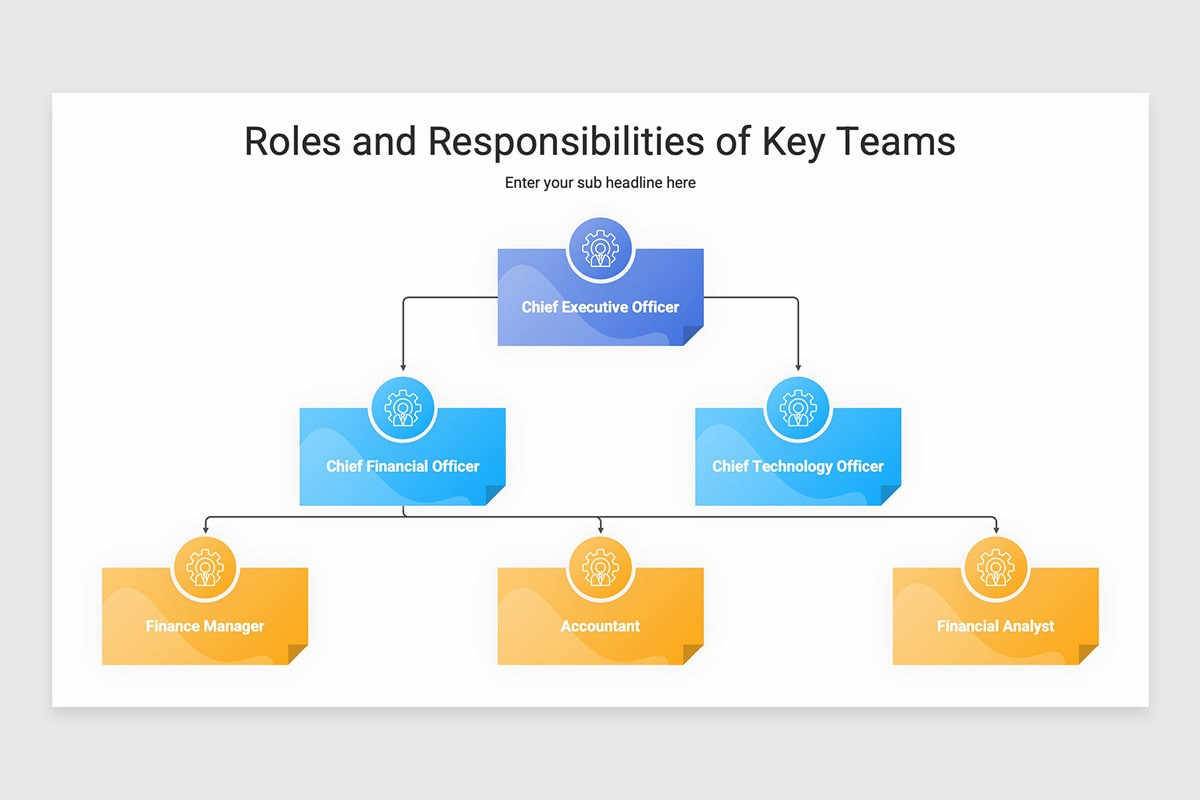 Roles and Responsibilities of Key Teams

Enter your sub headline here

Chief Executive Officer

Chief Financial Officer

Chief Technology Officer

Finance Manager

Accountant

Financial Analyst